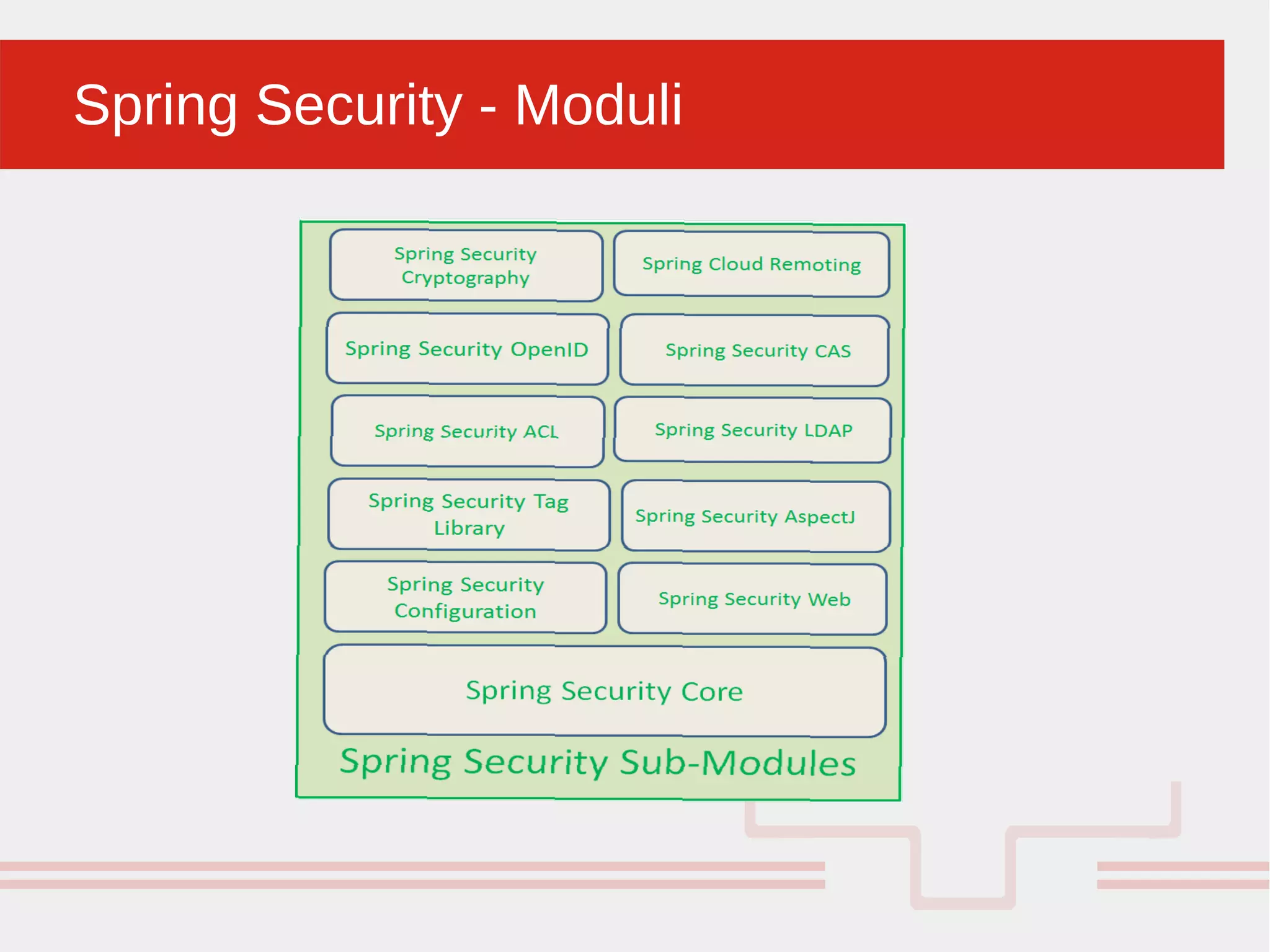 Spring Security - Moduli

Spring Security Cryptography

Spring Cloud Remoting

Spring Security OpenID

Spring Security CAS

Spring Security ACL

Spring Security LDAP

Spring Security Tag Library

Spring Security AspectJ

Spring Security Configuration

Spring Security Web

Spring Security Core

Spring Security Sub-Modules